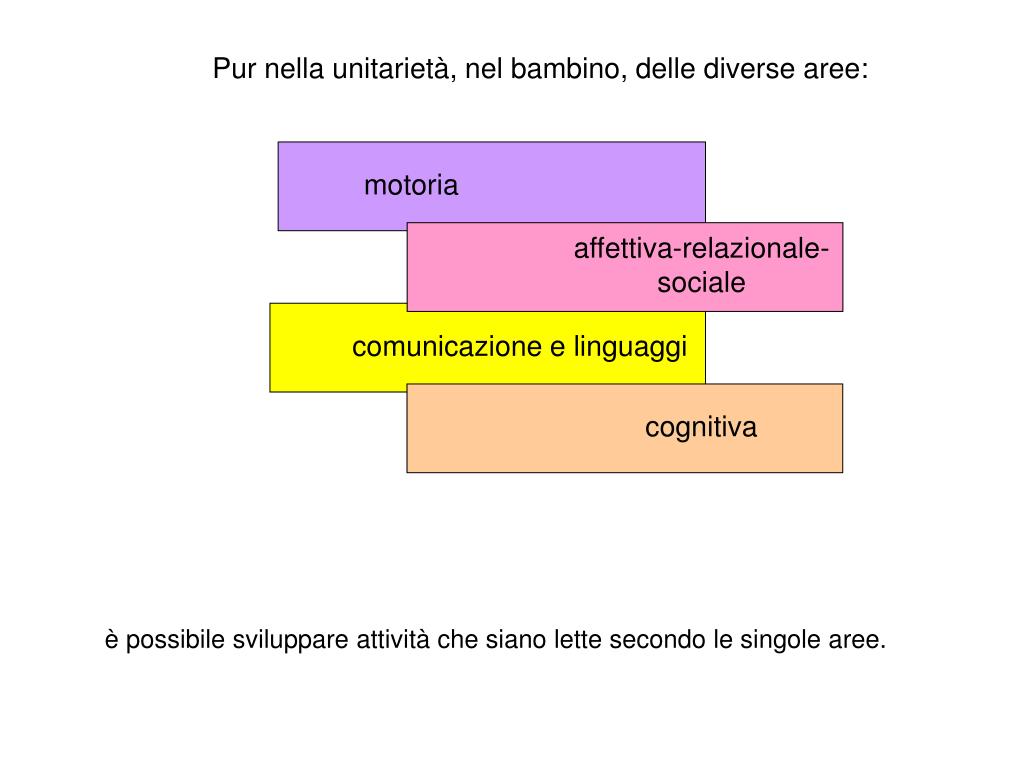 Pur nella unitarietà, nel bambino, delle diverse aree:

motoria

affettiva-relazionale-sociale

comunicazione e linguaggi

cognitiva

è possibile sviluppare attività che siano lette secondo le singole aree.